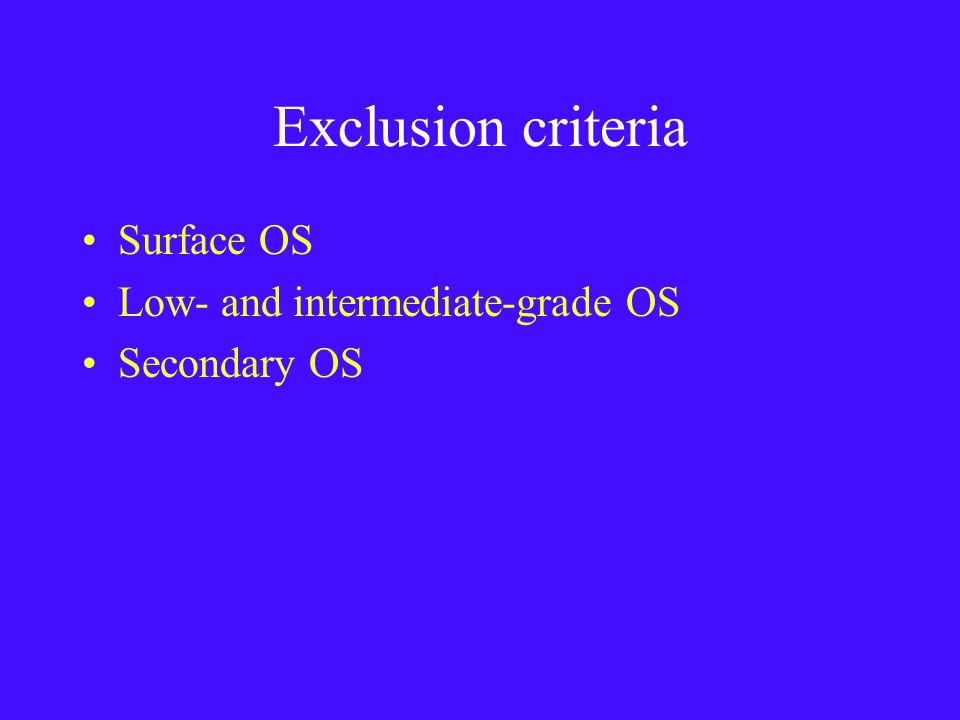 Exclusion criteria

• Surface OS
• Low- and intermediate-grade OS
• Secondary OS